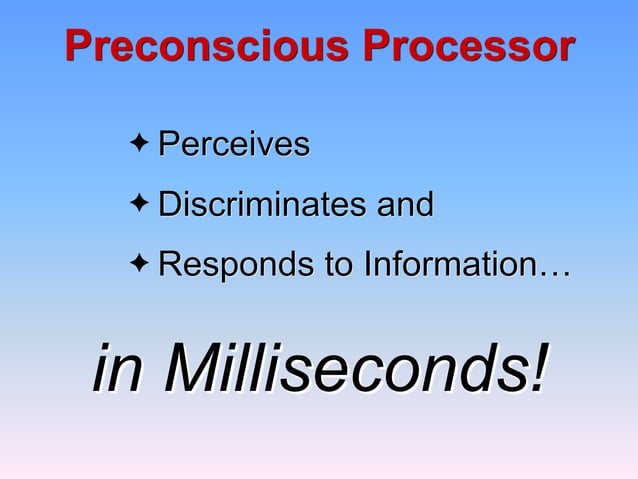 Preconscious Processor

✦ Perceives

✦ Discriminates and

✦ Responds to Information…

in Milliseconds!